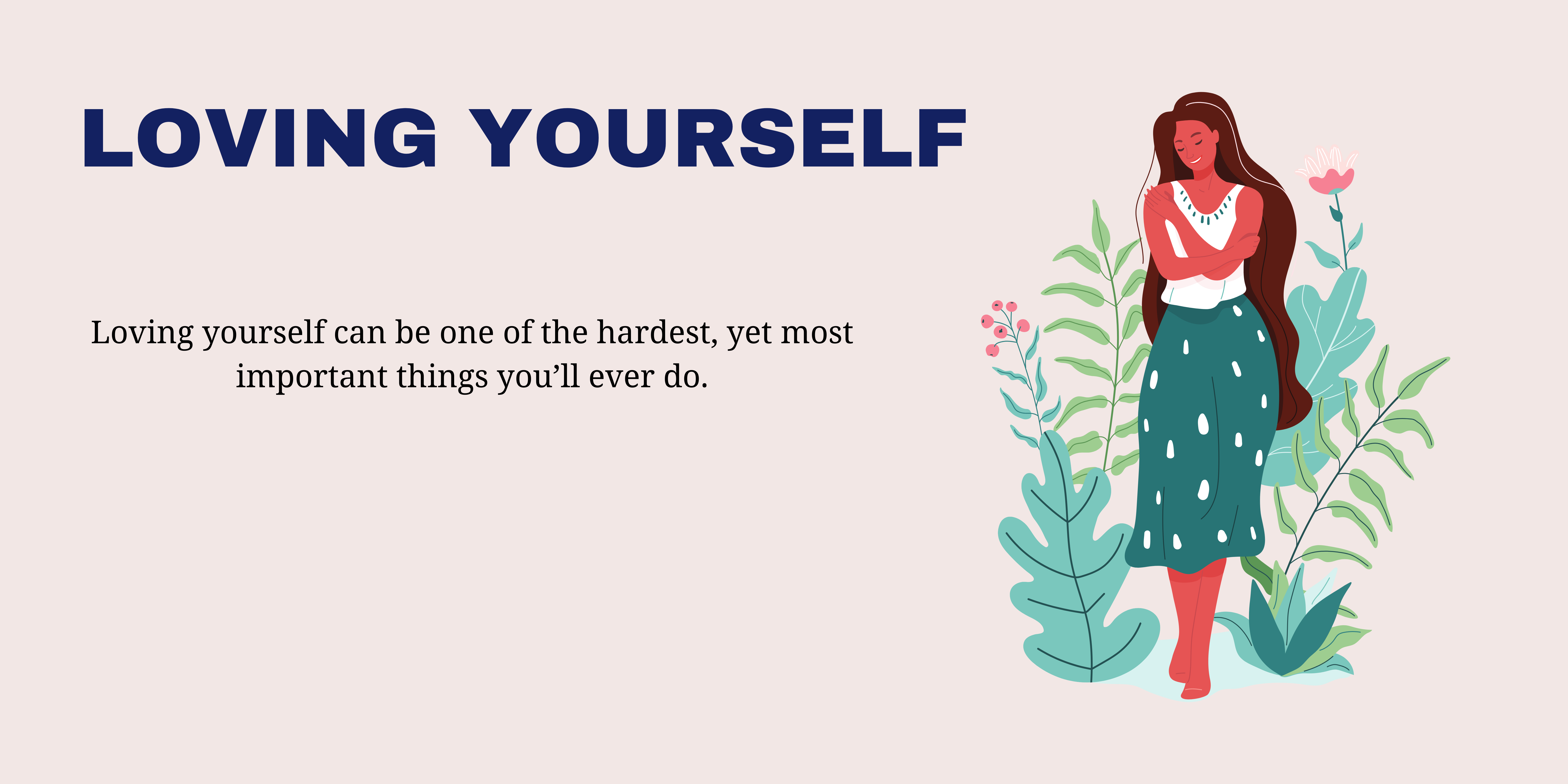 LOVING YOURSELF

Loving yourself can be one of the hardest, yet most important things you’ll ever do.